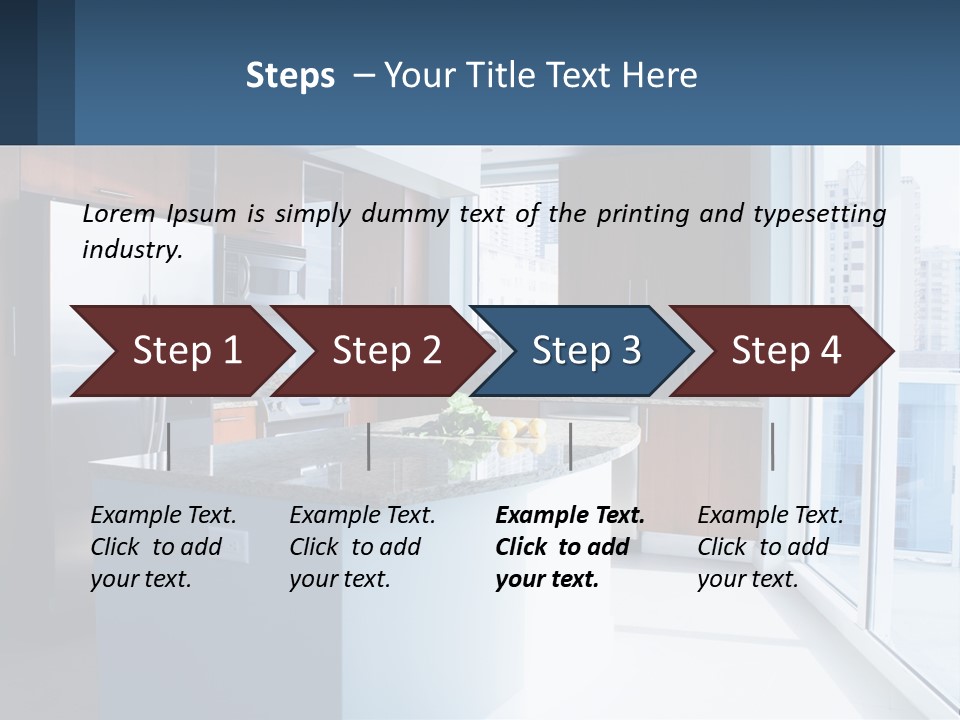 Steps – Your Title Text Here

Lorem Ipsum is simply dummy text of the printing and typesetting industry.

Step 1

Step 2

Step 3

Step 4

Example Text.
Click to add
your text.

Example Text.
Click to add
your text.

Example Text.
Click to add
your text.

Example Text.
Click to add
your text.